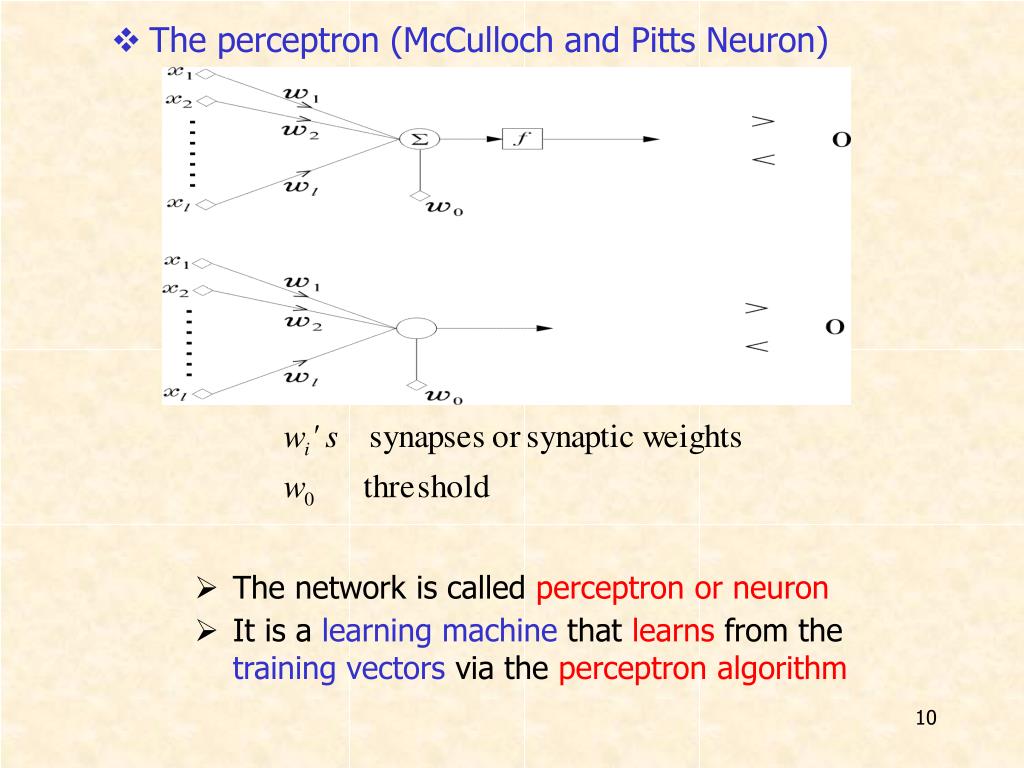 ❖ The perceptron (McCulloch and Pitts Neuron)

$x_1$
$x_2$
$x_l$
$w_1$
$w_2$
$w_l$
$\Sigma$
$f$
$w_0$
$>$
$<$
O

$x_1$
$x_2$
$x_l$
$w_1$
$w_2$
$w_l$
$w_0$
$>$
$<$
O

$w_i's$ synapses or synaptic weights
$w_0$ threshold

➢ The network is called perceptron or neuron
➢ It is a learning machine that learns from the training vectors via the perceptron algorithm

10